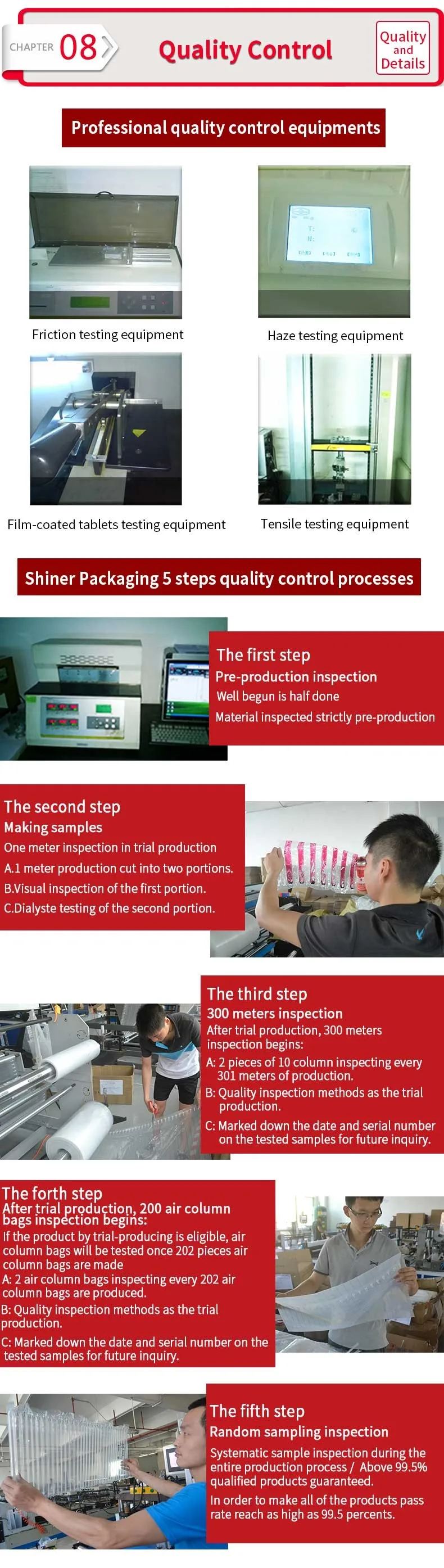 CHAPTER 08

Quality Control

Quality and Details

Professional quality control equipments

Friction testing equipment

Haze testing equipment

Film-coated tablets testing equipment

Tensile testing equipment

Shiner Packaging 5 steps quality control processes

The first step
Pre-production inspection
Well begun is half done
Material inspected strictly pre-production

The second step
Making samples
One meter inspection in trial production
A.1 meter production cut into two portions.
B.Visual inspection of the first portion.
C.Dialyste testing of the second portion.

The third step
300 meters inspection
After trial production, 300 meters inspection begins:
A: 2 pieces of 10 column inspecting every 301 meters of production.
B: Quality inspection methods as the trial production.
C: Marked down the date and serial number on the tested samples for future inquiry.

The forth step
After trial production, 200 air column bags inspection begins:
If the product by trial-producing is eligible, air column bags will be tested once 202 pieces air column bags are made
A: 2 air column bags inspecting every 202 air column bags are produced.
B: Quality inspection methods as the trial production.
C: Marked down the date and serial number on the tested samples for future inquiry.

The fifth step
Random sampling inspection
Systematic sample inspection during the entire production process / Above 99.5% qualified products guaranteed.
In order to make all of the products pass rate reach as high as 99.5 percents.